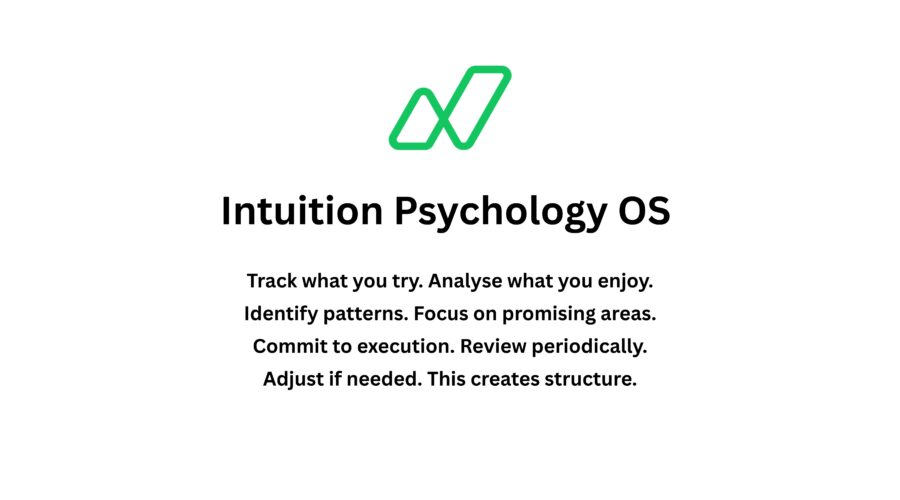 Intuition Psychology OS

Track what you try. Analyse what you enjoy. Identify patterns. Focus on promising areas. Commit to execution. Review periodically. Adjust if needed. This creates structure.